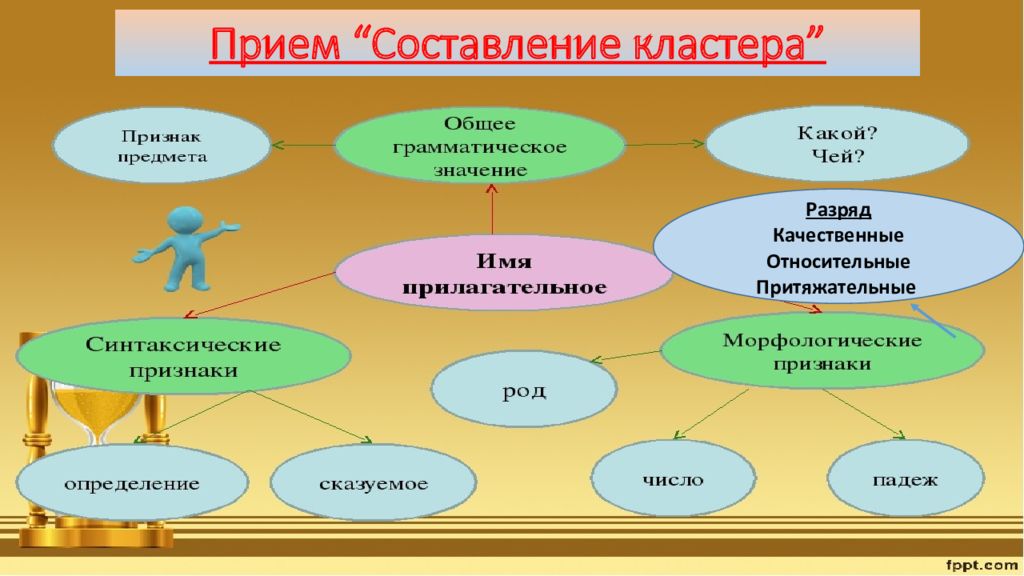 Прием “Составление кластера”

Признак предмета

Общее грамматическое значение

Какой? Чей?

Разряд
Качественные
Относительные
Притяжательные

Имя прилагательное

Синтаксические признаки

Морфологические признаки

род

определение

сказуемое

число

падеж

fppt.com